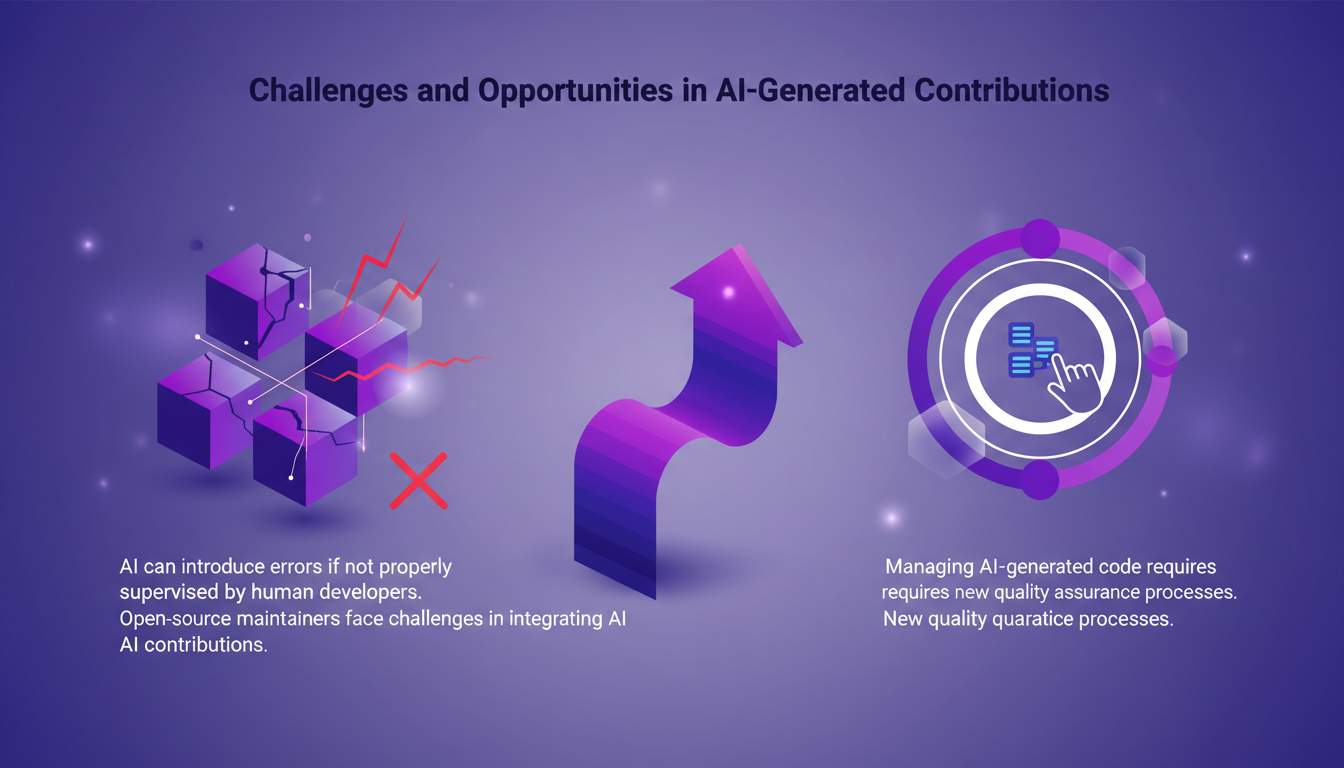 Challenges and Opportunities in AI-Generated Contributions

AI can introduce errors if not properly supervised by human developers.
Open-source maintainers face challenges in integrating AI AI contributions.

Managing AI-generated code requires requires new quality assurance processes.
New quality quaratice processes.